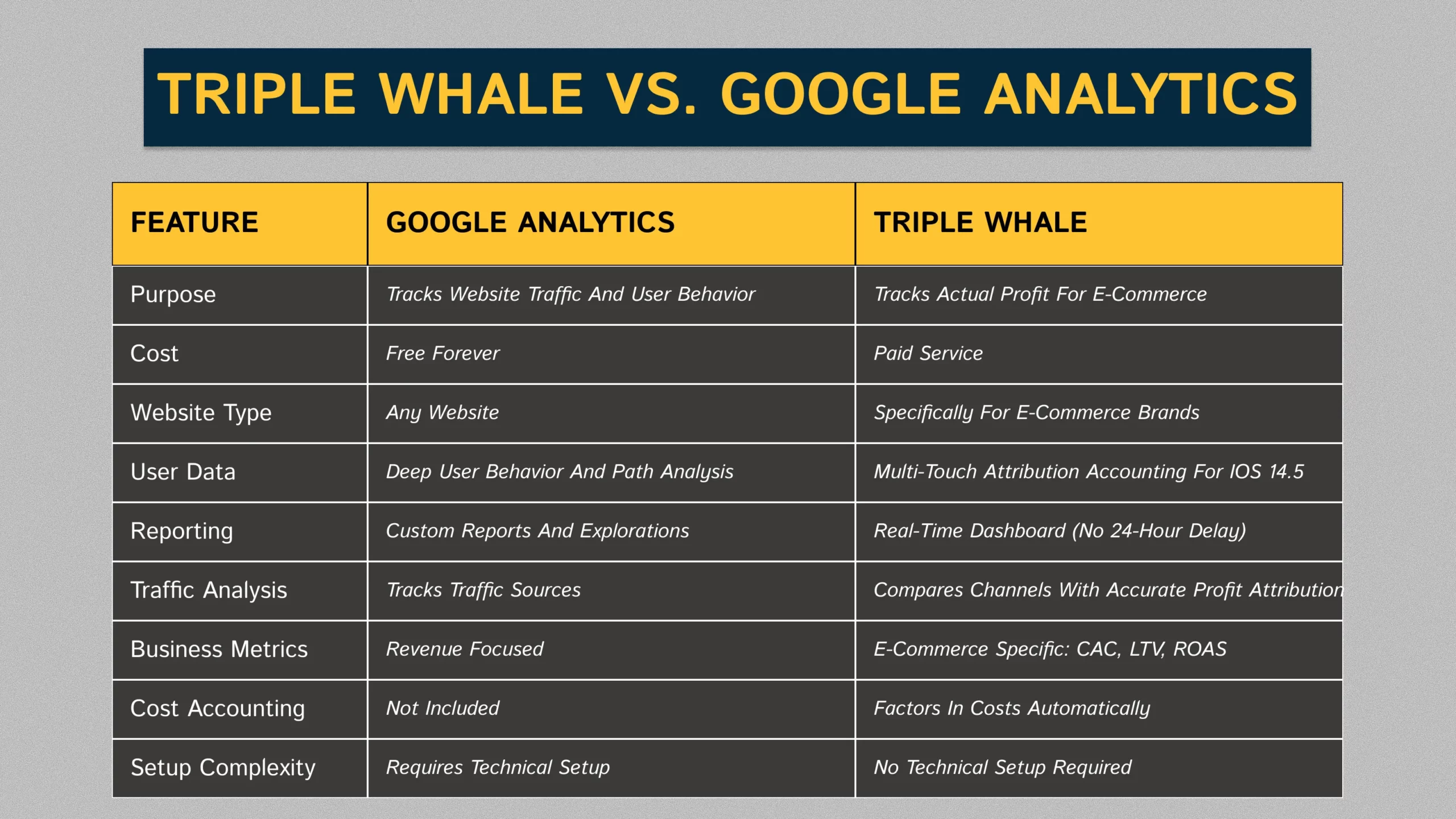 TRIPLE WHALE VS. GOOGLE ANALYTICS

| FEATURE | GOOGLE ANALYTICS | TRIPLE WHALE |
|---|---|---|
| Purpose | Tracks Website Traffic And User Behavior | Tracks Actual Profit For E-Commerce |
| Cost | Free Forever | Paid Service |
| Website Type | Any Website | Specifically For E-Commerce Brands |
| User Data | Deep User Behavior And Path Analysis | Multi-Touch Attribution Accounting For IOS 14.5 |
| Reporting | Custom Reports And Explorations | Real-Time Dashboard (No 24-Hour Delay) |
| Traffic Analysis | Tracks Traffic Sources | Compares Channels With Accurate Profit Attribution |
| Business Metrics | Revenue Focused | E-Commerce Specific: CAC, LTV, ROAS |
| Cost Accounting | Not Included | Factors In Costs Automatically |
| Setup Complexity | Requires Technical Setup | No Technical Setup Required |